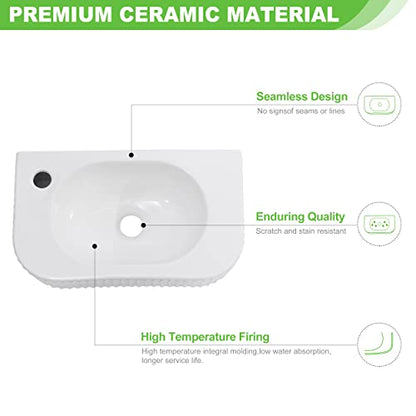 PREMIUM CERAMIC MATERIAL

Seamless Design
No signsof seams or lines

Enduring Quality
Scratch and stain resistant

High Temperature Firing
High temperature integral molding,low water absorption, longer service life.